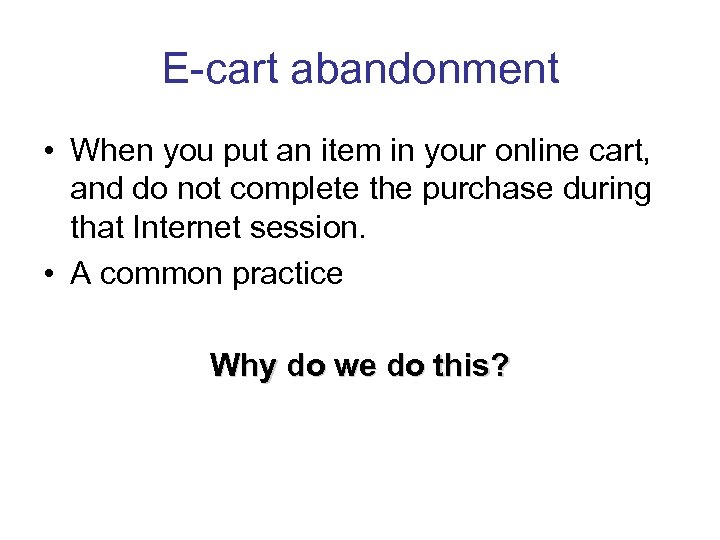 E-cart abandonment

• When you put an item in your online cart, and do not complete the purchase during that Internet session.
• A common practice

Why do we do this?